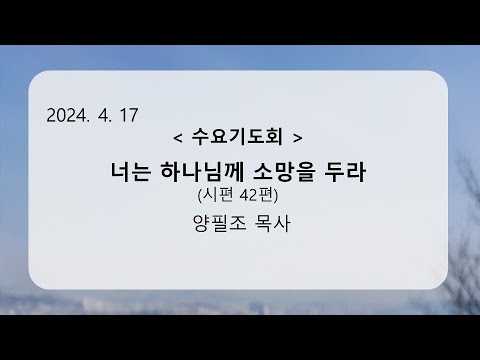 2024. 4. 17

< 수요기도회 >

너는 하나님께 소망을 두라

(시편 42편)

양필조 목사